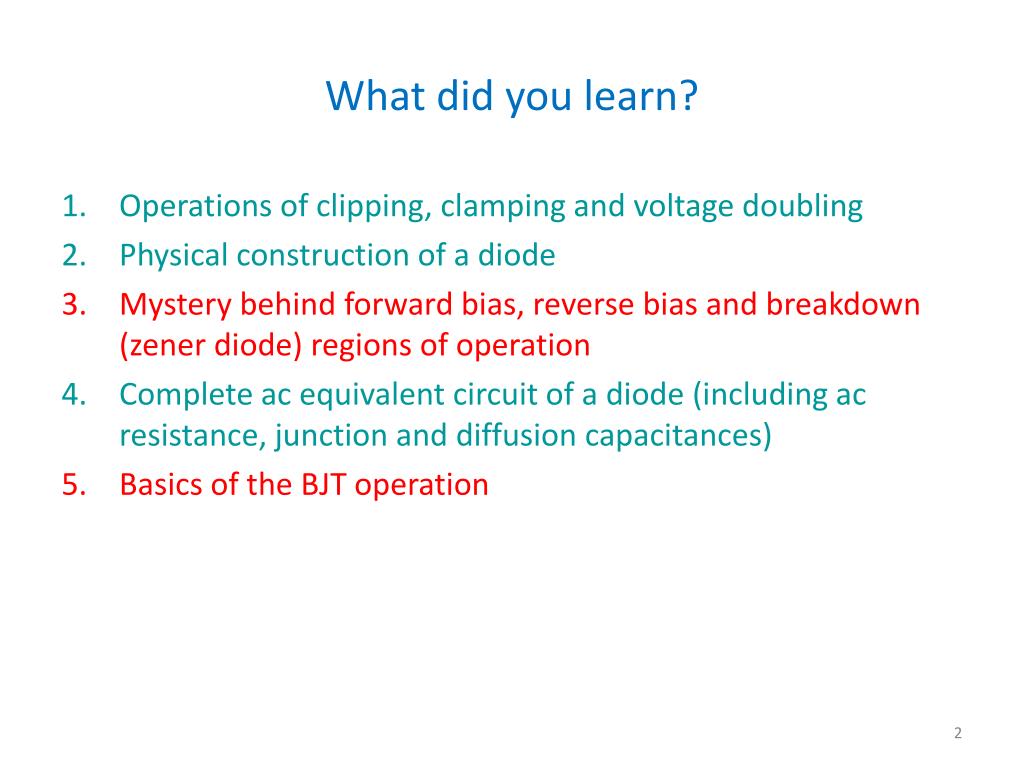 What did you learn?

1. Operations of clipping, clamping and voltage doubling
2. Physical construction of a diode
3. Mystery behind forward bias, reverse bias and breakdown (zener diode) regions of operation
4. Complete ac equivalent circuit of a diode (including ac resistance, junction and diffusion capacitances)
5. Basics of the BJT operation

2